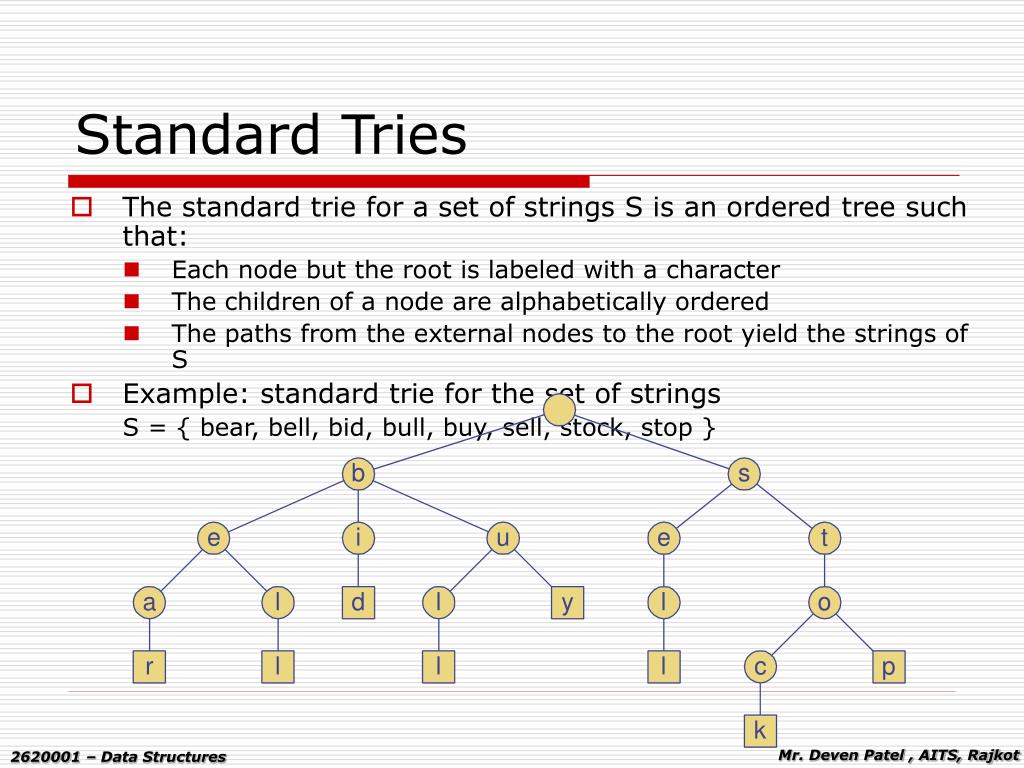 Standard Tries

The standard trie for a set of strings S is an ordered tree such that:

Each node but the root is labeled with a character

The children of a node are alphabetically ordered

The paths from the external nodes to the root yield the strings of S

Example: standard trie for the set of strings
S = { bear, bell, bid, bull, buy, sell, stock, stop }

b
s
e
i
u
e
t
a
l
d
l
y
l
o
r
l
l
l
c
p
k

2620001 – Data Structures

Mr. Deven Patel , AITS, Rajkot